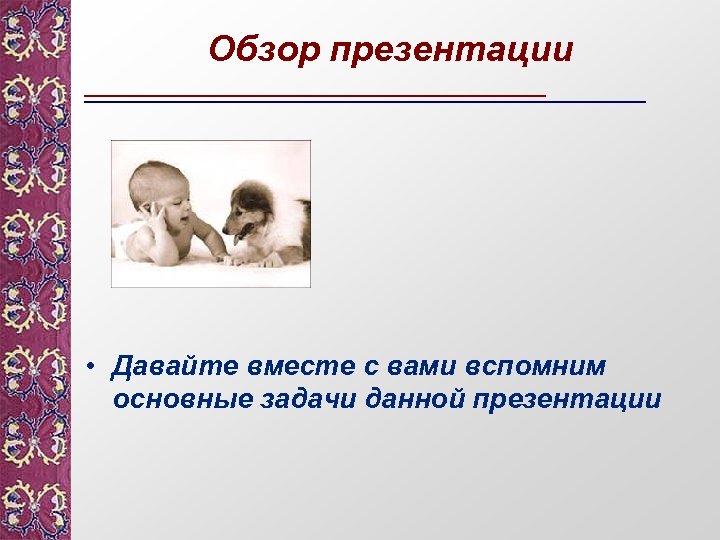 Обзор презентации

• Давайте вместе с вами вспомним основные задачи данной презентации